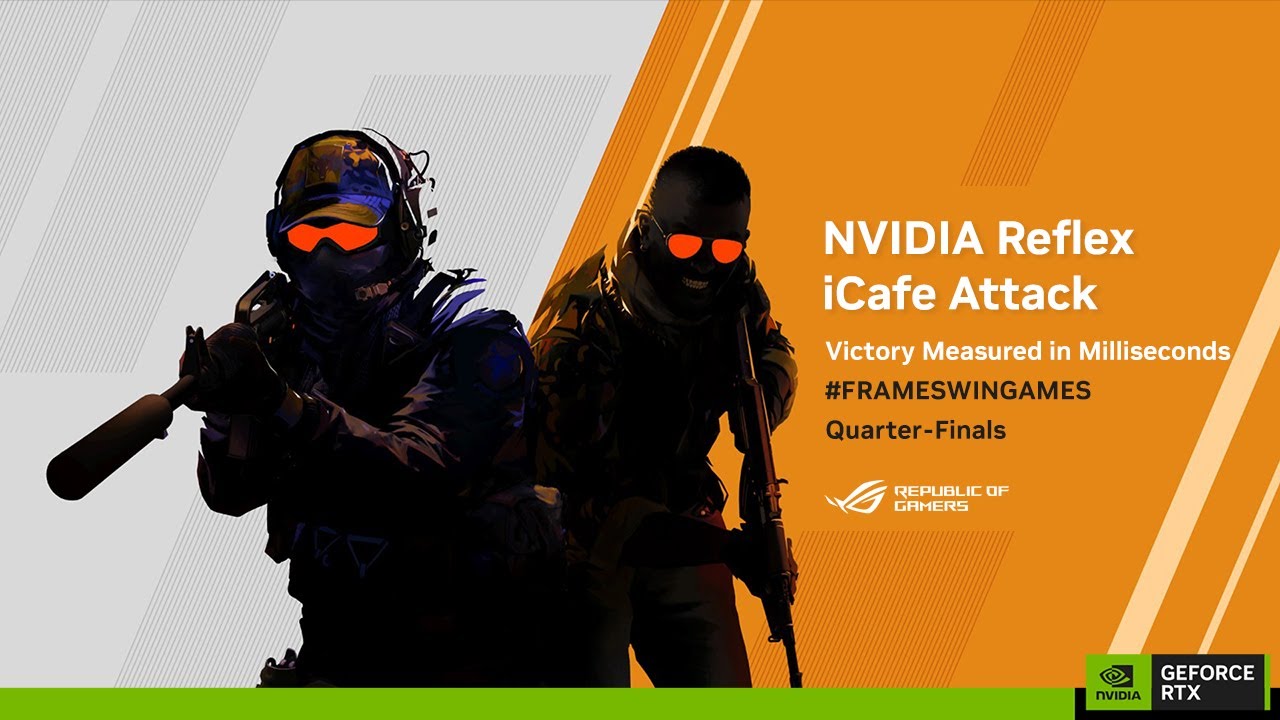 NVIDIA Reflex
iCafe Attack

Victory Measured in Milliseconds
#FRAMESWINGAMES
Quarter-Finals

REPUBLIC OF GAMERS

NVIDIA
GEFORCE RTX